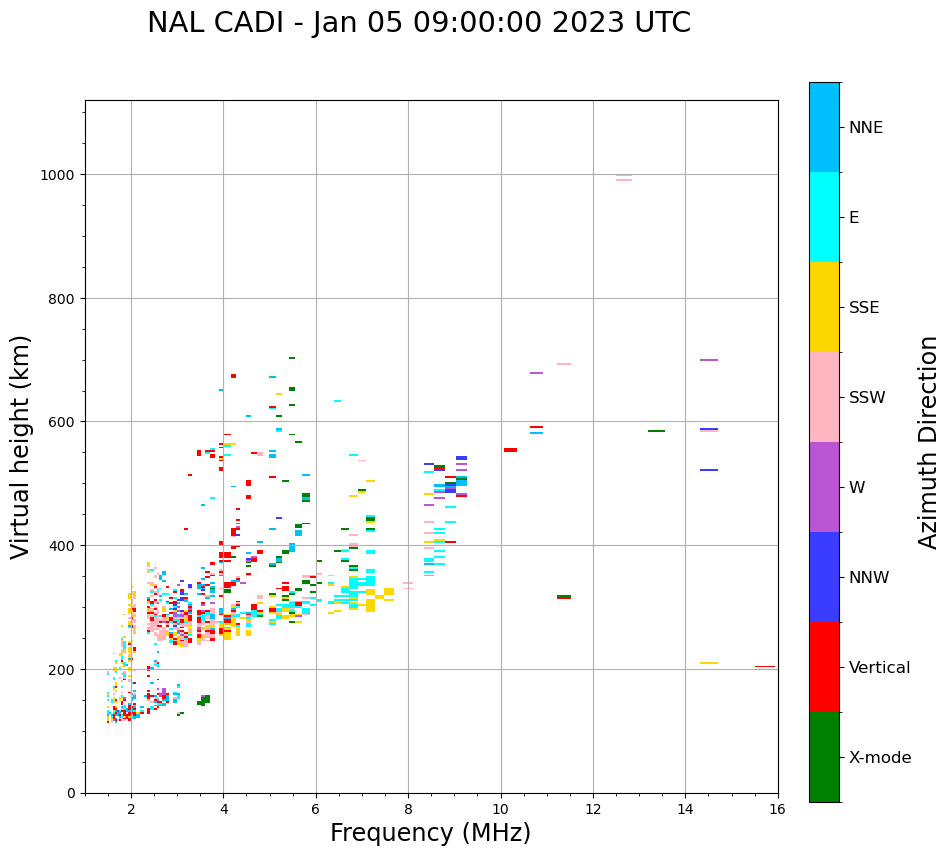 NAL CADI - Jan 05 09:00:00 2023 UTC

Virtual height (km)

1000
800
600
400
200
0

2
4
6
8
10
12
14
16

Frequency (MHz)

NNE
E
SSE
SSW
W
NNW
Vertical
X-mode

Azimuth Direction